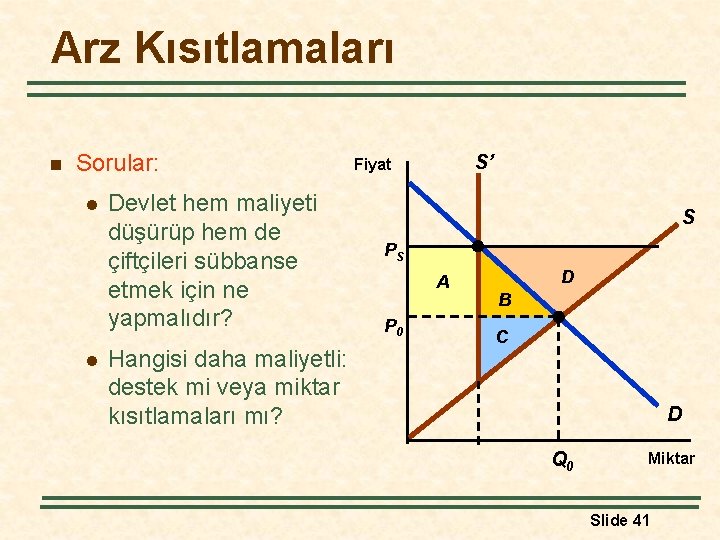 Arz Kısıtlamaları

Sorular:

Devlet hem maliyeti düşürüp hem de çiftçileri sübbanse etmek için ne yapmalıdır?

Hangisi daha maliyetli: destek mi veya miktar kısıtlamaları mı?

Fiyat

S'

S

$P_S$

A

B

D

$P_0$

C

D

$Q_0$

Miktar

Slide 41